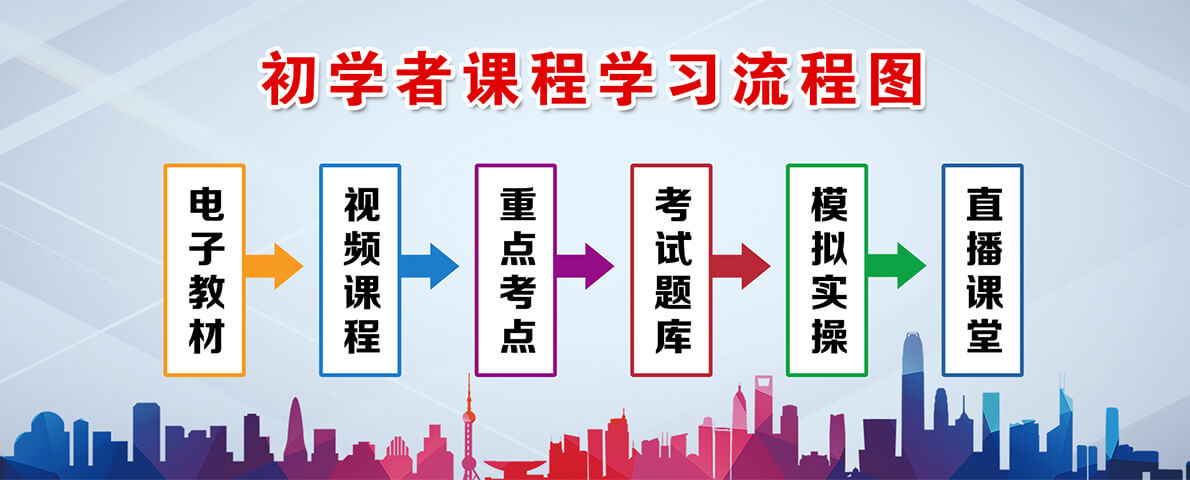 初学者课程学习流程图

电子教材

视频课程

重点考点

考试题库

模拟实操

直播课堂